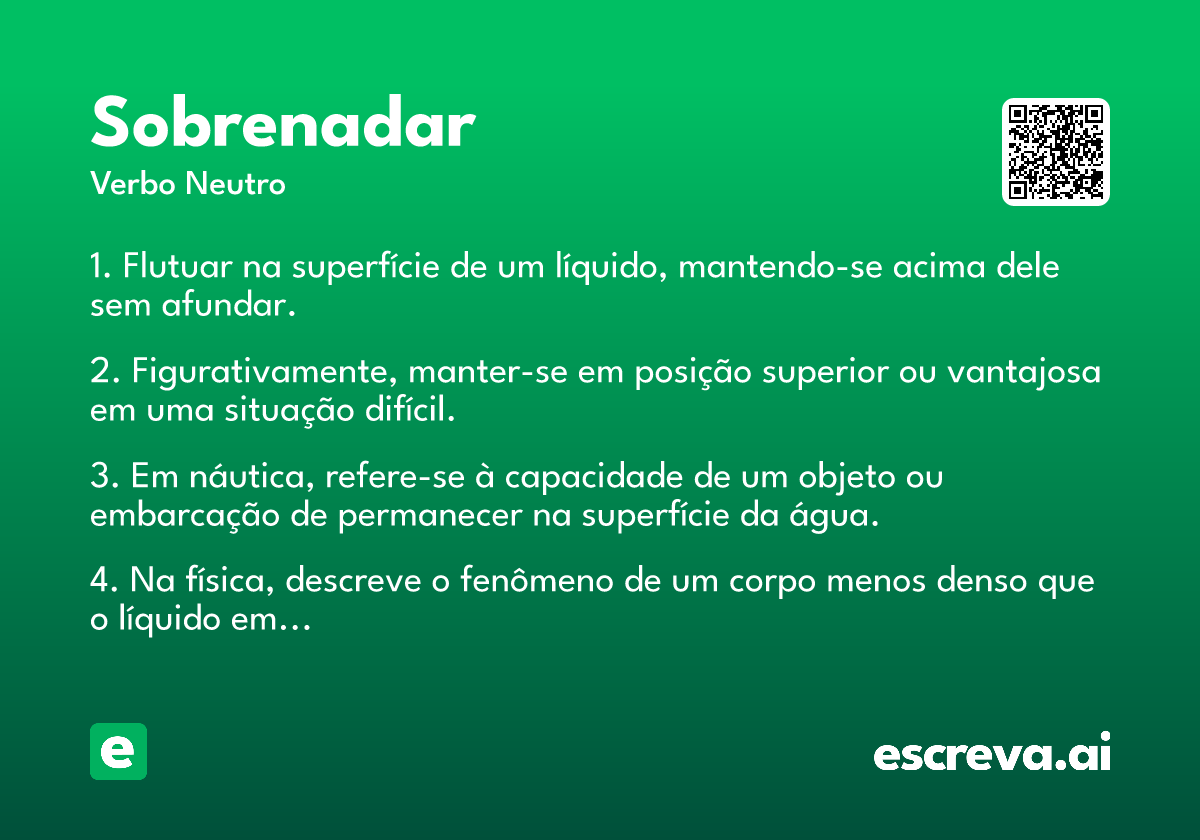 Sobrenadar
Verbo Neutro

1. Flutuar na superfície de um líquido, mantendo-se acima dele sem afundar.

2. Figurativamente, manter-se em posição superior ou vantajosa em uma situação difícil.

3. Em náutica, refere-se à capacidade de um objeto ou embarcação de permanecer na superfície da água.

4. Na física, descreve o fenômeno de um corpo menos denso que o líquido em...

e

escreva.ai